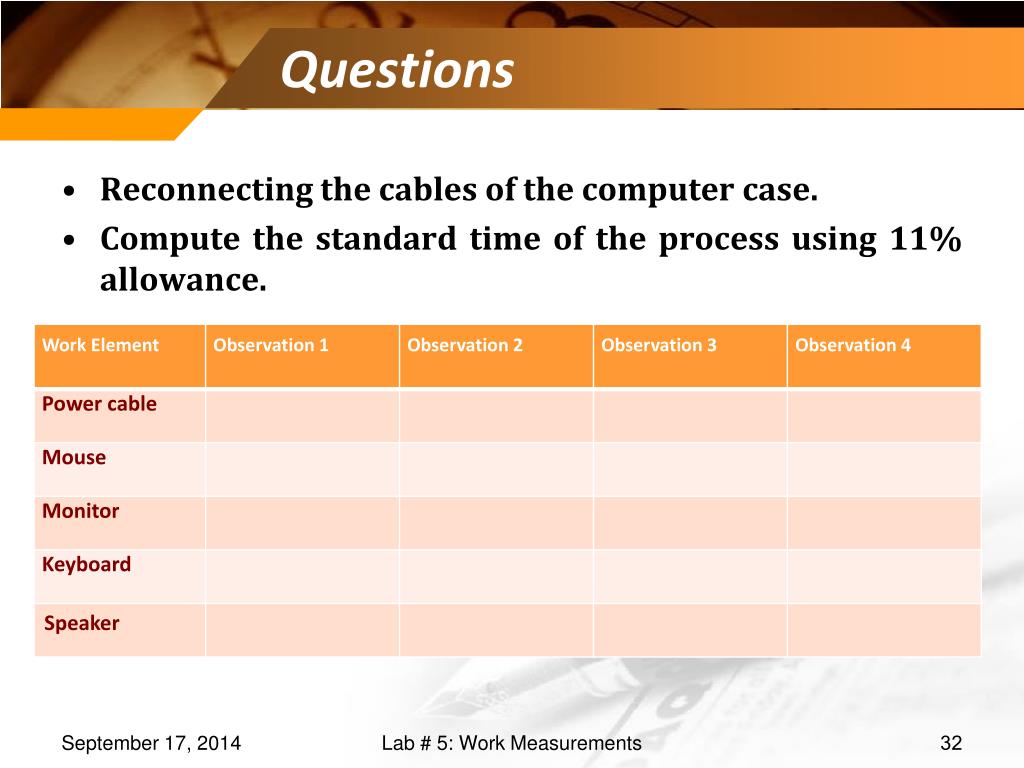 Questions

• Reconnecting the cables of the computer case.
• Compute the standard time of the process using 11% allowance.

| Work Element | Observation 1 | Observation 2 | Observation 3 | Observation 4 |
|---|---|---|---|---|
| Power cable | | | | |
| Mouse | | | | |
| Monitor | | | | |
| Keyboard | | | | |
| Speaker | | | | |

September 17, 2014

Lab # 5: Work Measurements

32